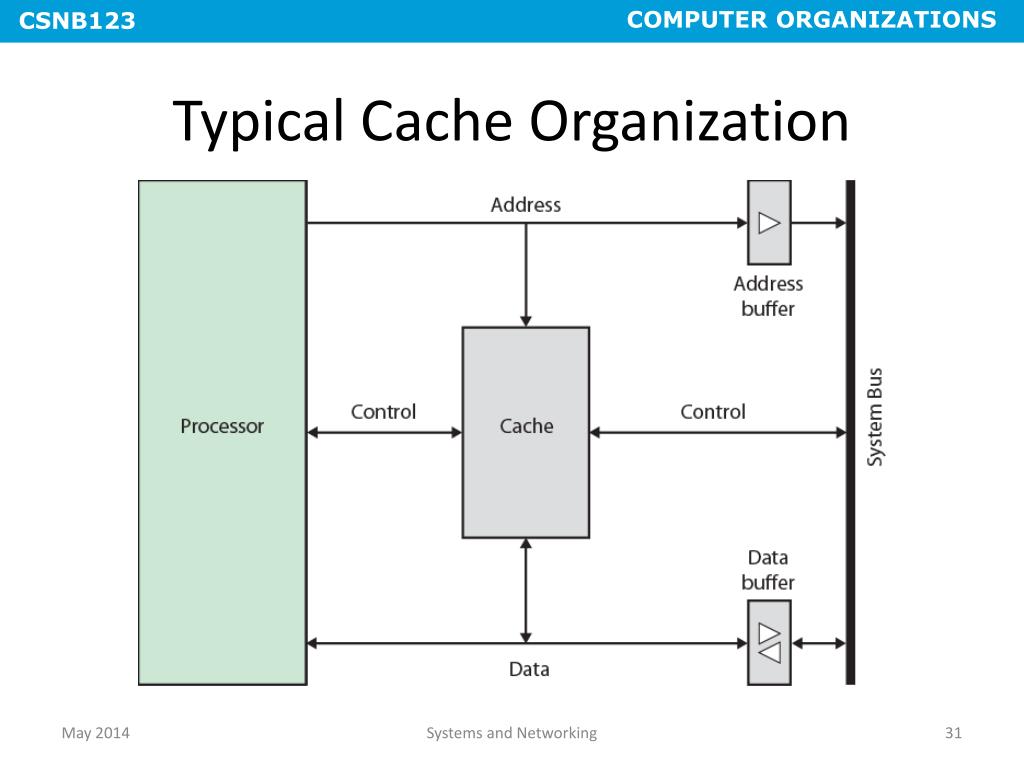 CSNB123

COMPUTER ORGANIZATIONS

Typical Cache Organization

Address

Address buffer

Processor

Control

Cache

Control

System Bus

Data buffer

Data

May 2014

Systems and Networking

31